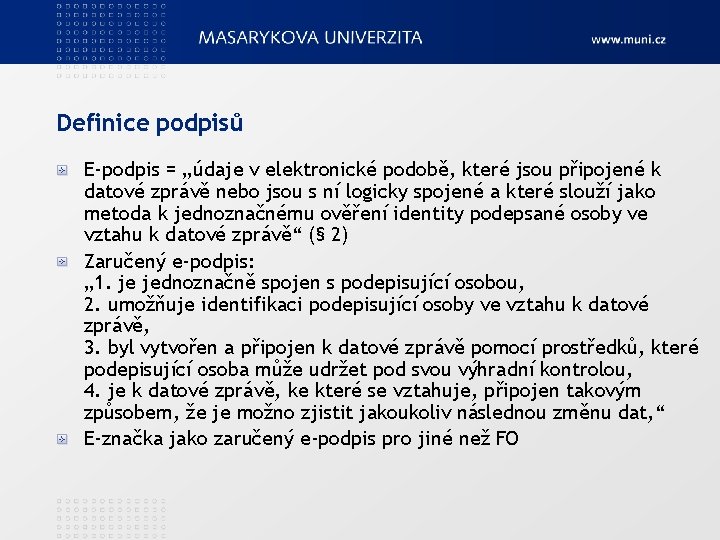 MASARYKOVA UNIVERZITA
www.muni.cz

Definice podpisů

E-podpis = „údaje v elektronické podobě, které jsou připojené k datové zprávě nebo jsou s ní logicky spojené a které slouží jako metoda k jednoznačnému ověření identity podepsané osoby ve vztahu k datové zprávě“ (§ 2)

Zaručený e-podpis:
„1. je jednoznačně spojen s podepisující osobou,
2. umožňuje identifikaci podepisující osoby ve vztahu k datové zprávě,
3. byl vytvořen a připojen k datové zprávě pomocí prostředků, které podepisující osoba může udržet pod svou výhradní kontrolou,
4. je k datové zprávě, ke které se vztahuje, připojen takovým způsobem, že je možno zjistit jakoukoliv následnou změnu dat,“

E-značka jako zaručený e-podpis pro jiné než FO